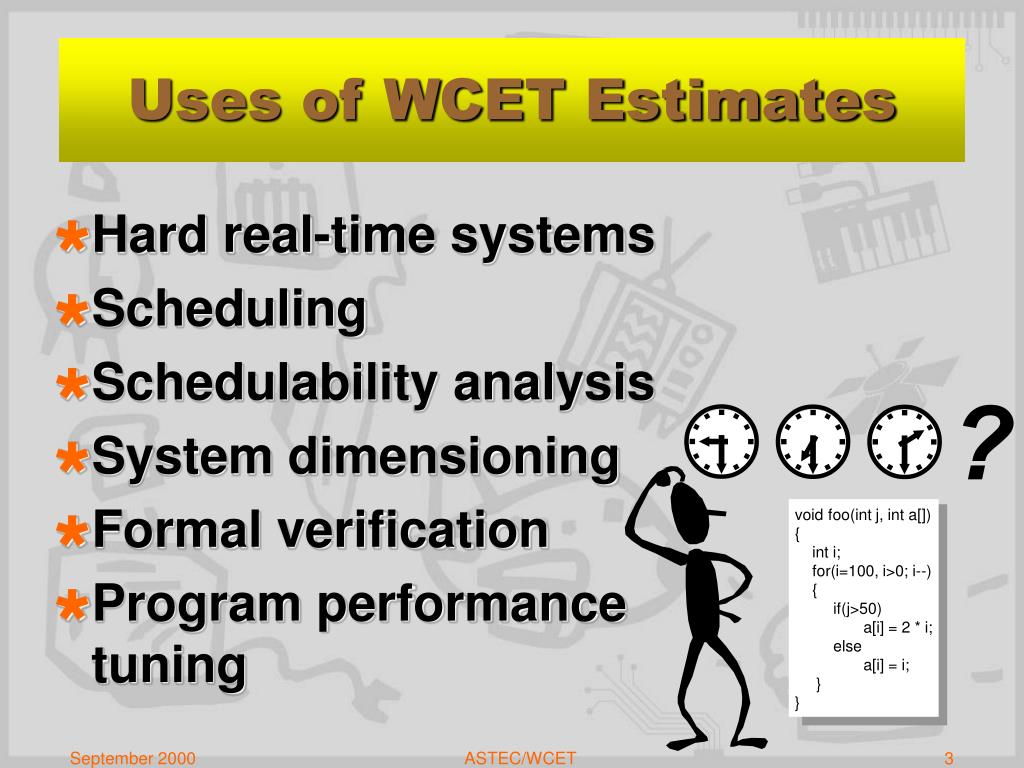 Uses of WCET Estimates

Hard real-time systems
Scheduling
Schedulability analysis
System dimensioning
Formal verification
Program performance tuning

?

void foo(int j, int a[])
{
int i;
for(i=100, i>0; i--)
{
if(j>50)
a[i] = 2 * i;
else
a[i] = i;
}
}

September 2000
ASTEC/WCET
3